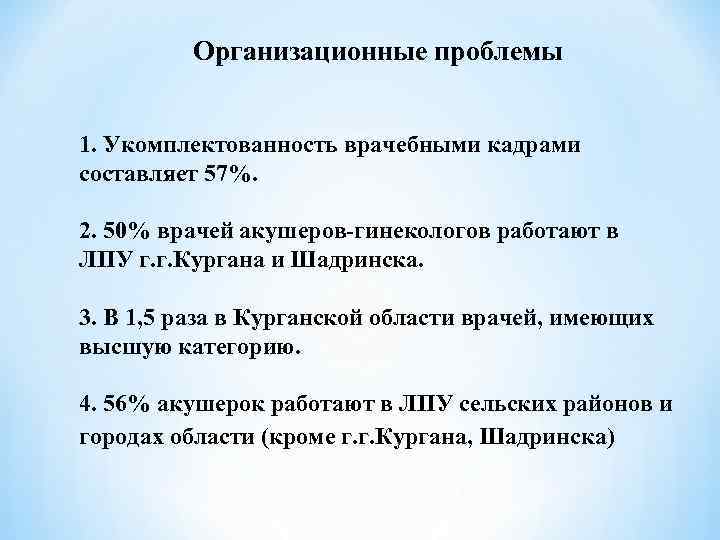 Организационные проблемы

1. Укомплектованность врачебными кадрами составляет 57%.

2. 50% врачей акушеров-гинекологов работают в ЛПУ г.г.Кургана и Шадринска.

3. В 1,5 раза в Курганской области врачей, имеющих высшую категорию.

4. 56% акушерок работают в ЛПУ сельских районов и городах области (кроме г.г.Кургана, Шадринска)